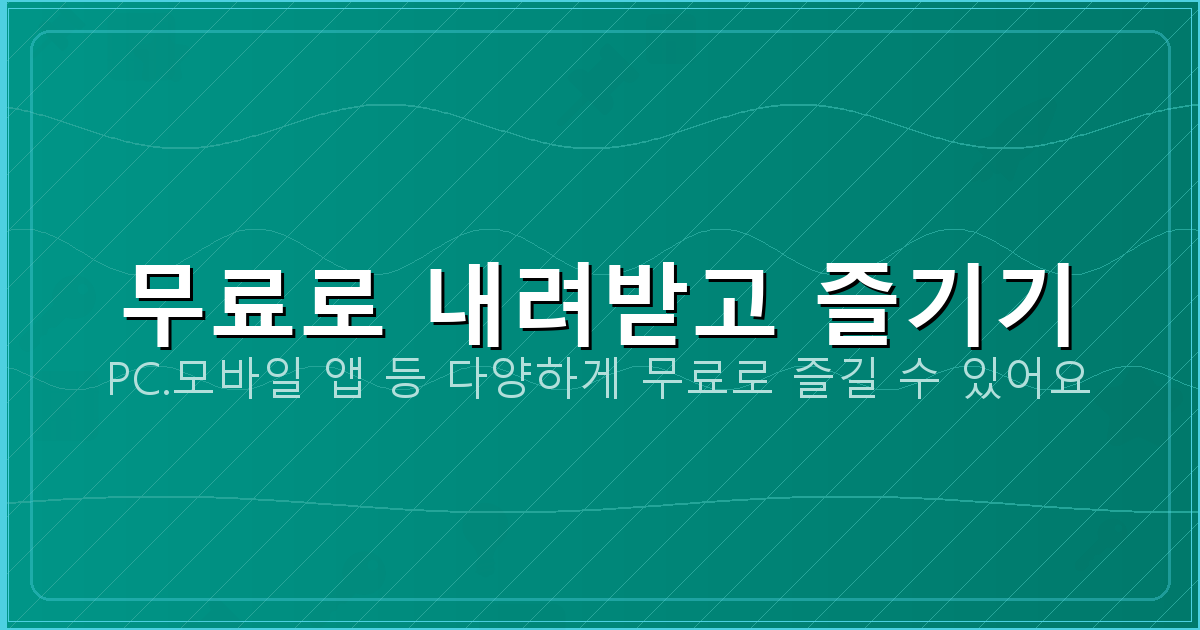 무료로 내려받고 즐기기

PC.모바일 앱 등 다양하게 무료로 즐길 수 있어요